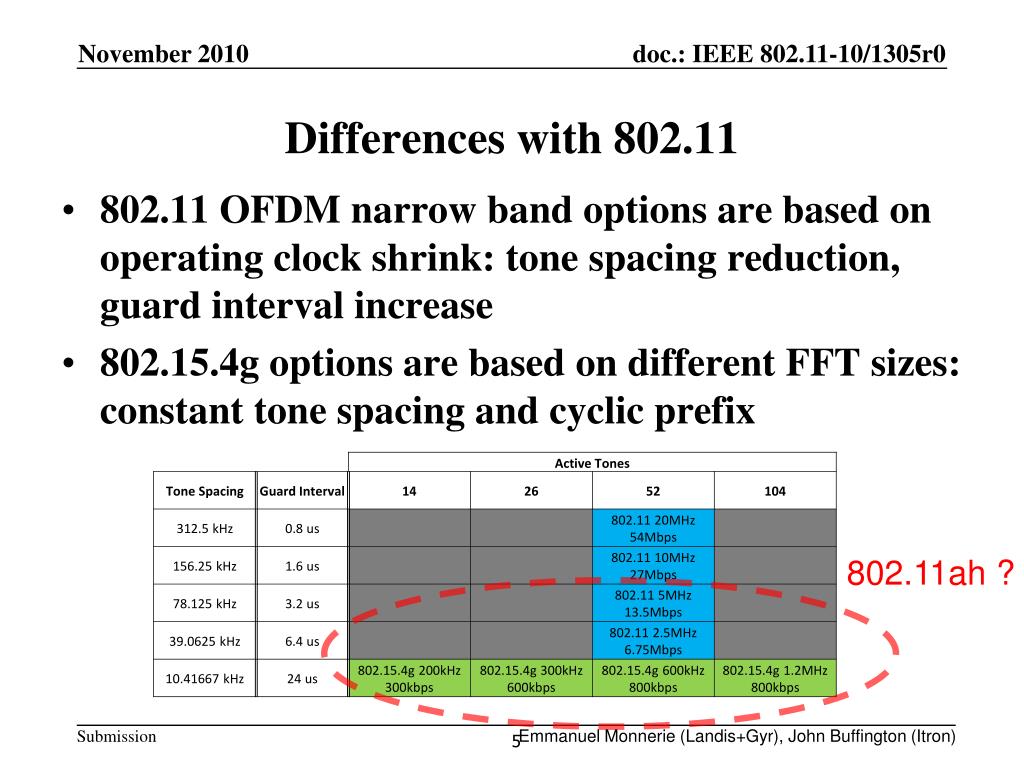 November 2010

doc.: IEEE 802.11-10/1305r0

Differences with 802.11

• 802.11 OFDM narrow band options are based on operating clock shrink: tone spacing reduction, guard interval increase

• 802.15.4g options are based on different FFT sizes: constant tone spacing and cyclic prefix

| | | Active Tones | | | |
|---|---|---|---|---|---|
| Tone Spacing | Guard Interval | 14 | 26 | 52 | 104 |
| 312.5 kHz | 0.8 us | | | 802.11 20MHz 54Mbps | |
| 156.25 kHz | 1.6 us | | | 802.11 10MHz 27Mbps | |
| 78.125 kHz | 3.2 us | | | 802.11 5MHz 13.5Mbps | |
| 39.0625 kHz | 6.4 us | | | 802.11 2.5MHz 6.75Mbps | |
| 10.41667 kHz | 24 us | 802.15.4g 200kHz 300kbps | 802.15.4g 300kHz 600kbps | 802.15.4g 600kHz 800kbps | 802.15.4g 1.2MHz 800kbps |

802.11ah ?

Submission

5

Emmanuel Monnerie (Landis+Gyr), John Buffington (Itron)